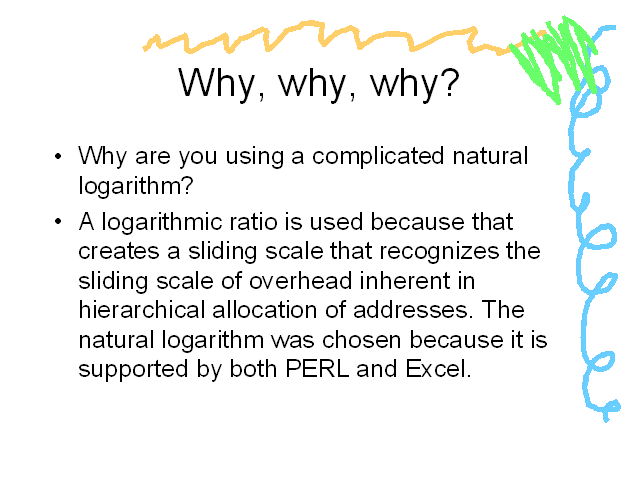 Why, why, why?

• Why are you using a complicated natural logarithm?

• A logarithmic ratio is used because that creates a sliding scale that recognizes the sliding scale of overhead inherent in hierarchical allocation of addresses. The natural logarithm was chosen because it is supported by both PERL and Excel.